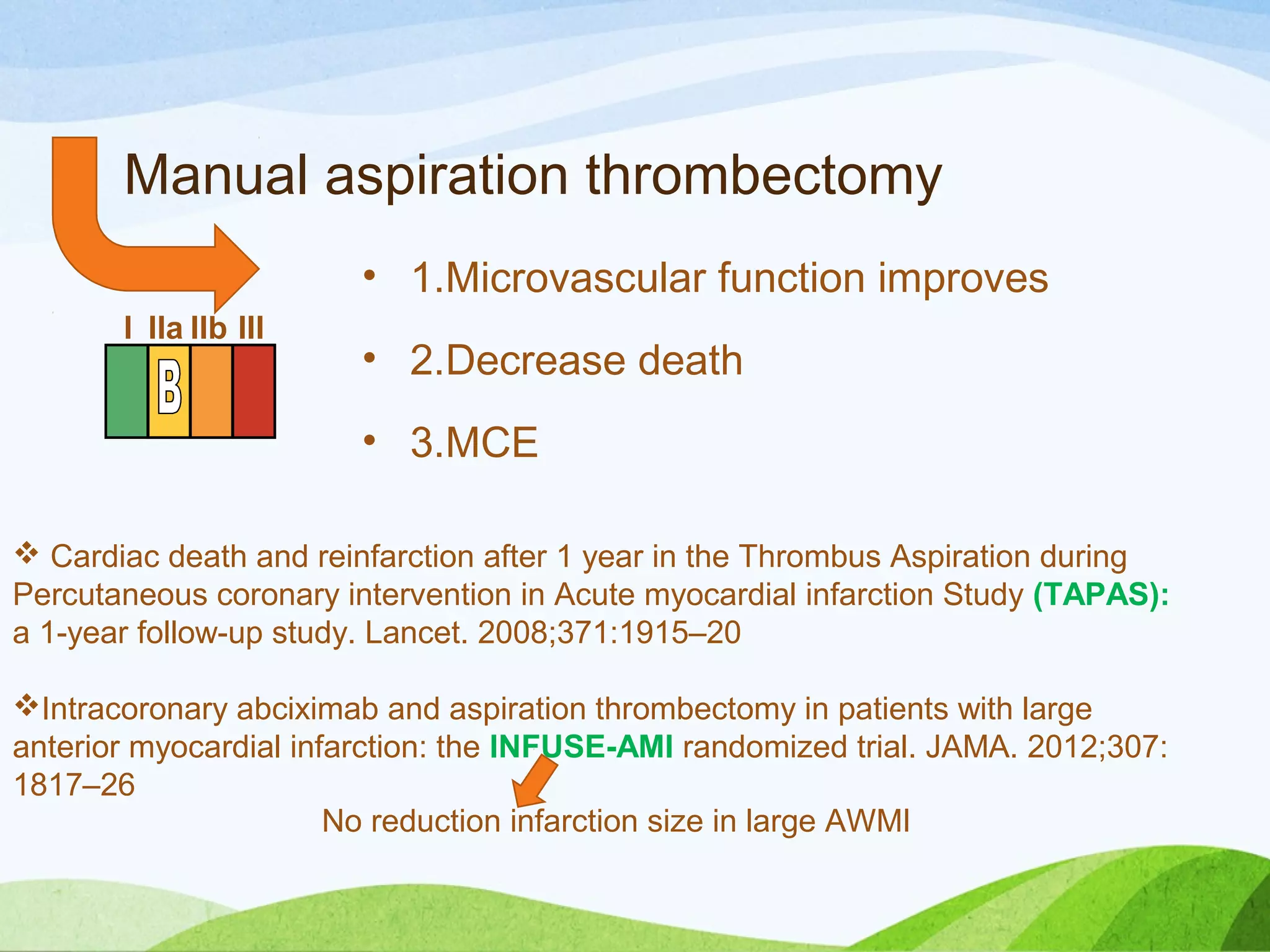 Manual aspiration thrombectomy

I IIa IIb III

B

• 1.Microvascular function improves

• 2.Decrease death

• 3.MCE

❖ Cardiac death and reinfarction after 1 year in the Thrombus Aspiration during Percutaneous coronary intervention in Acute myocardial infarction Study (TAPAS): a 1-year follow-up study. Lancet. 2008;371:1915–20

❖Intracoronary abciximab and aspiration thrombectomy in patients with large anterior myocardial infarction: the INFUSE-AMI randomized trial. JAMA. 2012;307: 1817–26

No reduction infarction size in large AWMI